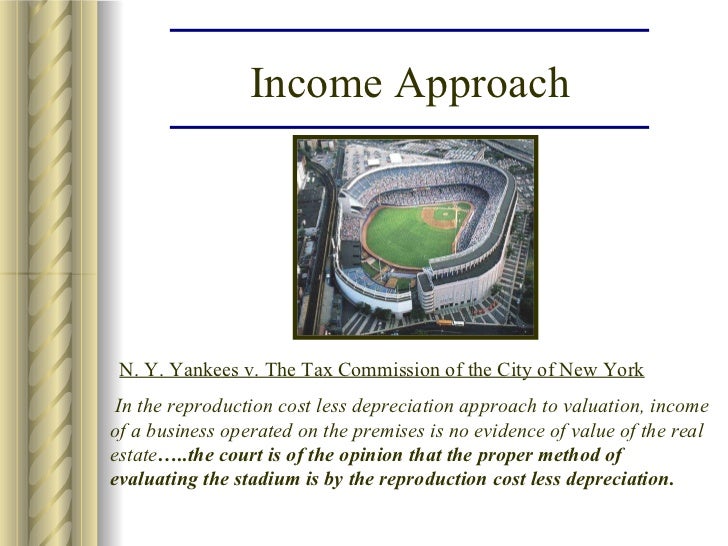 Income Approach

N. Y. Yankees v. The Tax Commission of the City of New York

In the reproduction cost less depreciation approach to valuation, income of a business operated on the premises is no evidence of value of the real estate…..the court is of the opinion that the proper method of evaluating the stadium is by the reproduction cost less depreciation.